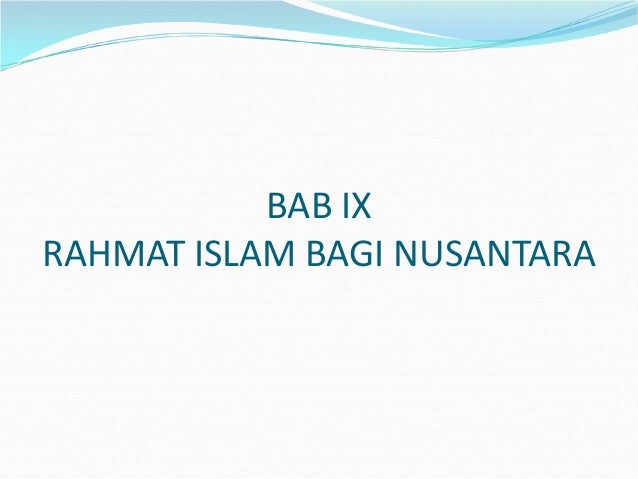 BAB IX
RAHMAT ISLAM BAGI NUSANTARA